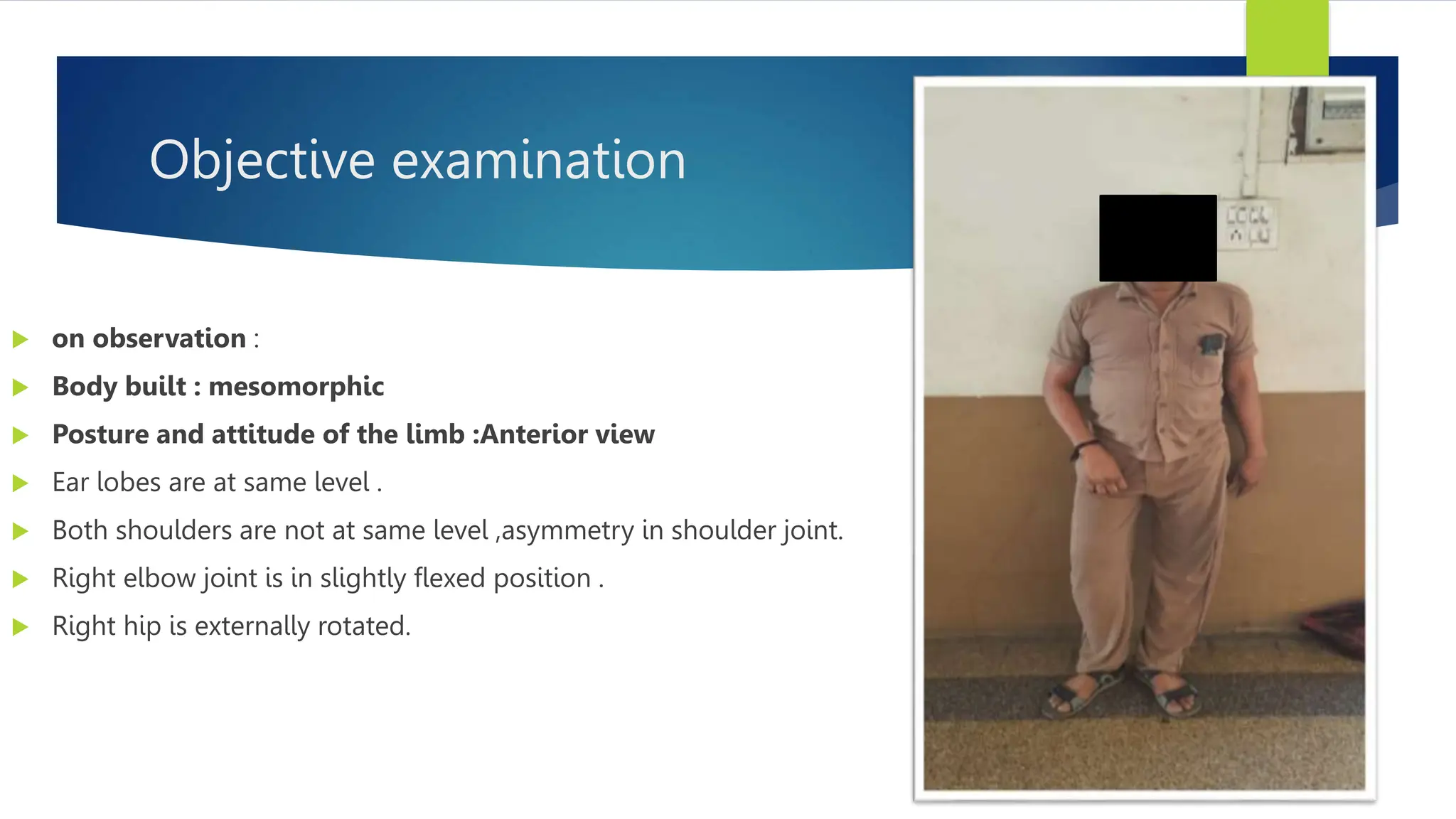 Objective examination

on observation :

Body built : mesomorphic

Posture and attitude of the limb :Anterior view

Ear lobes are at same level .

Both shoulders are not at same level ,asymmetry in shoulder joint.

Right elbow joint is in slightly flexed position .

Right hip is externally rotated.